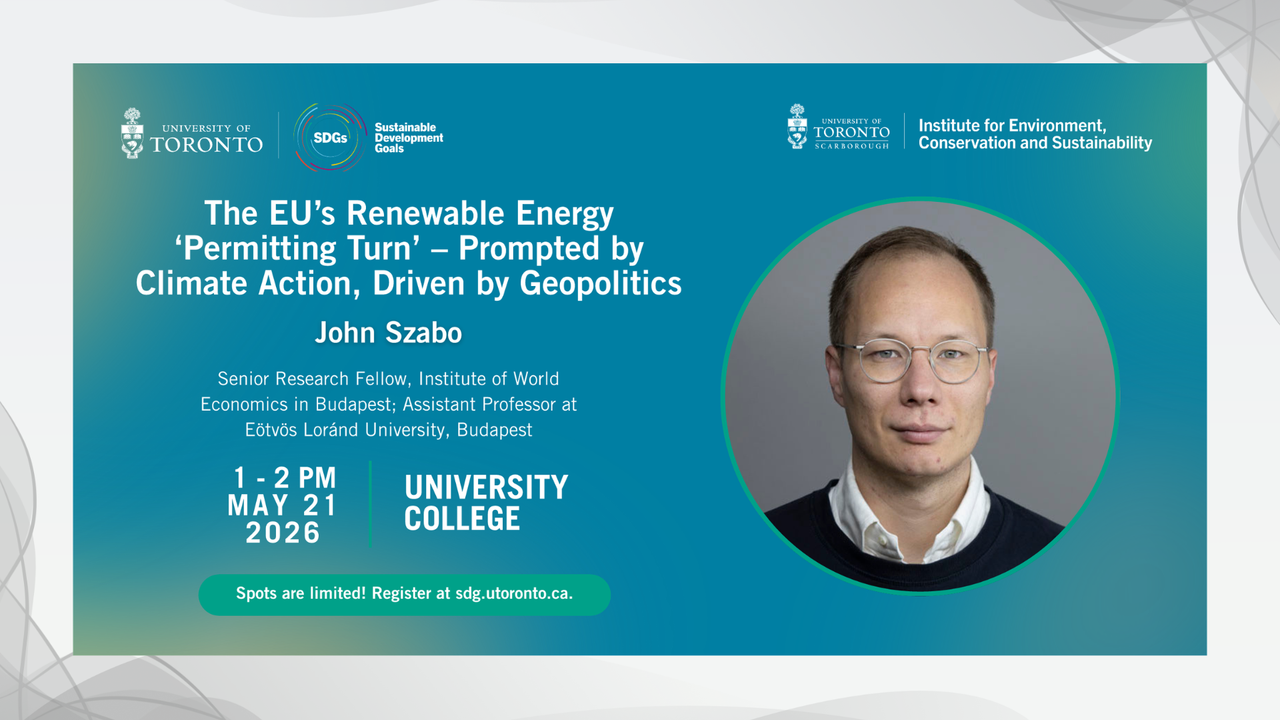 UNIVERSITY OF TORONTO

SDGs Sustainable Development Goals

UNIVERSITY OF TORONTO SCARBOROUGH

Institute for Environment, Conservation and Sustainability

The EU's Renewable Energy 'Permitting Turn' – Prompted by Climate Action, Driven by Geopolitics

John Szabo

Senior Research Fellow, Institute of World Economics in Budapest; Assistant Professor at Eötvös Loránd University, Budapest

1 - 2 PM
MAY 21
2026

UNIVERSITY COLLEGE

Spots are limited! Register at sdg.utoronto.ca.